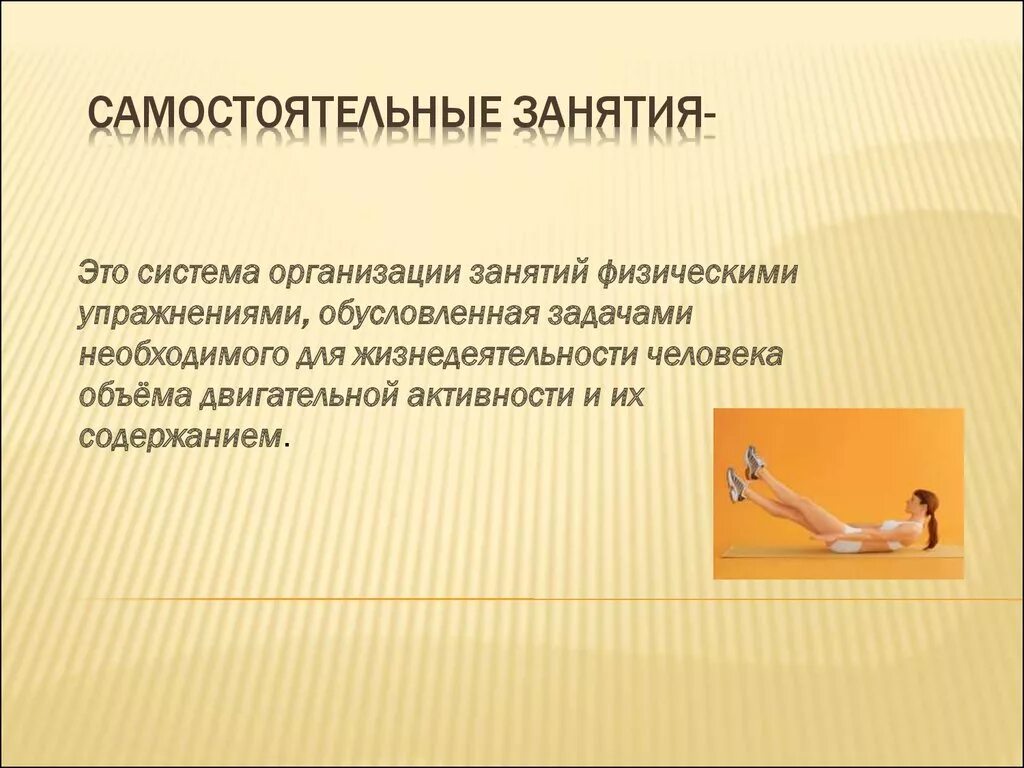 САМОСТОЯТЕЛЬНЫЕ ЗАНЯТИЯ-

Это система организации занятий физическими упражнениями, обусловленная задачами необходимого для жизнедеятельности человека объёма двигательной активности и их содержанием.